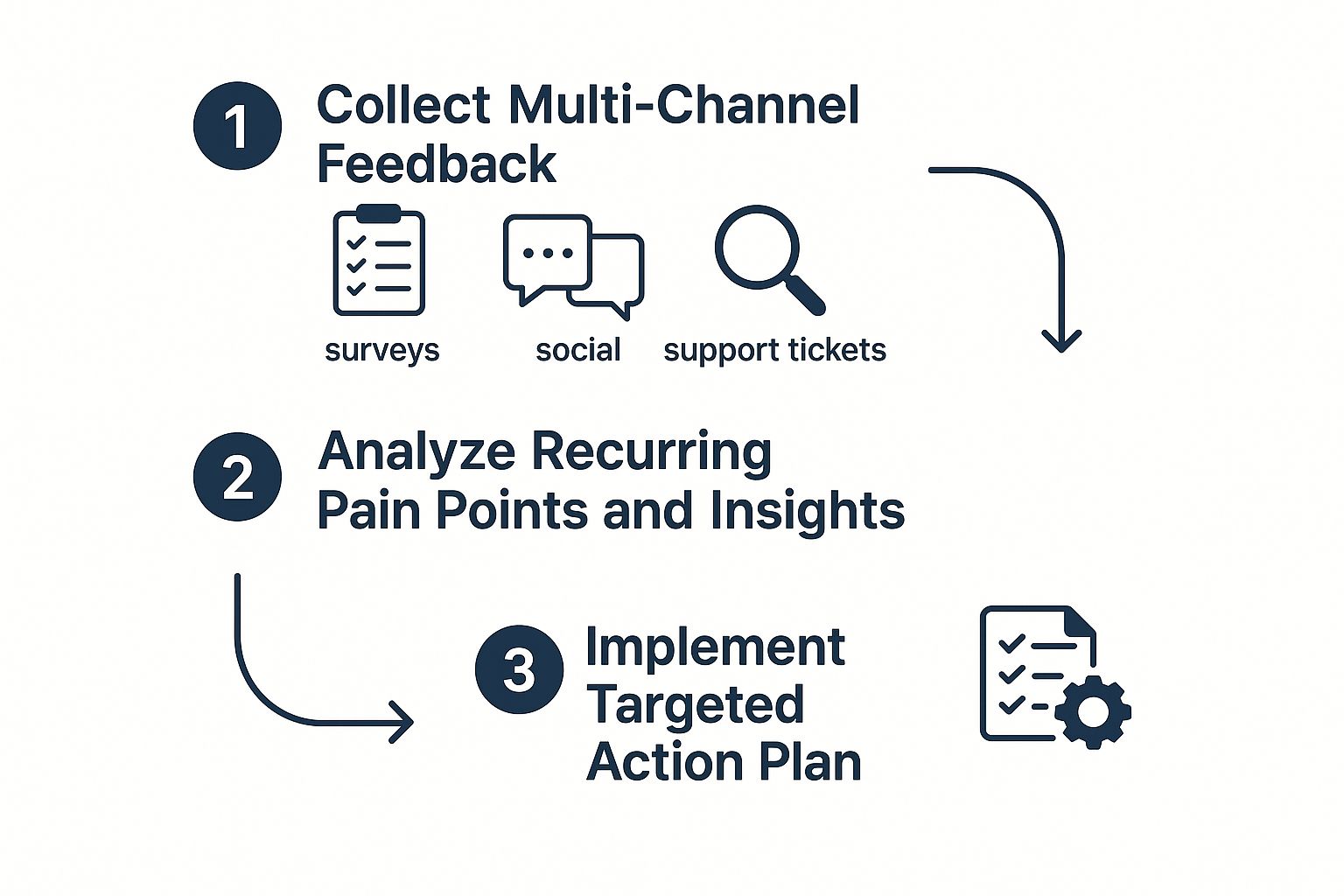 1 Collect Multi-Channel Feedback

surveys

social

support tickets

2 Analyze Recurring Pain Points and Insights

3 Implement Targeted Action Plan